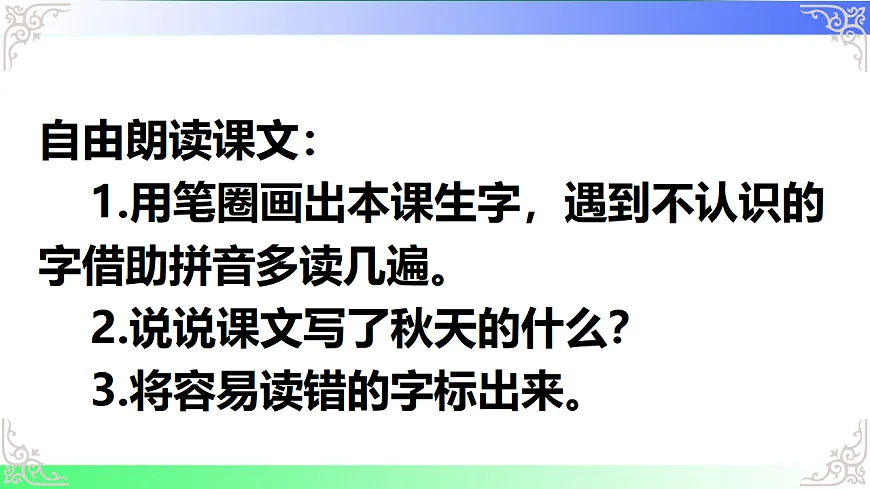 自由朗读课文：

1.用笔圈画出本课生字，遇到不认识的字借助拼音多读几遍。

2.说说课文写了秋天的什么？

3.将容易读错的字标出来。